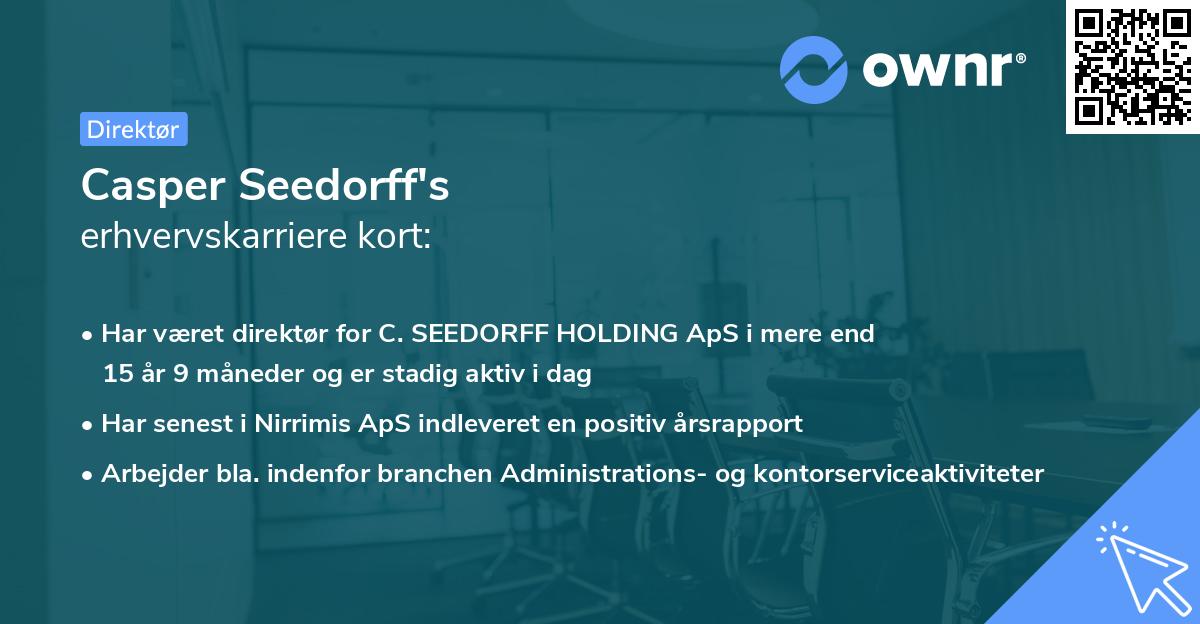 ownr®

Direktør

Casper Seedorff's
erhvervskarriere kort:

• Har været direktør for C. SEEDORFF HOLDING ApS i mere end 15 år 9 måneder og er stadig aktiv i dag

• Har senest i Nirrimis ApS indleveret en positiv årsrapport

• Arbejder bla. indenfor branchen Administrations- og kontorserviceaktiviteter